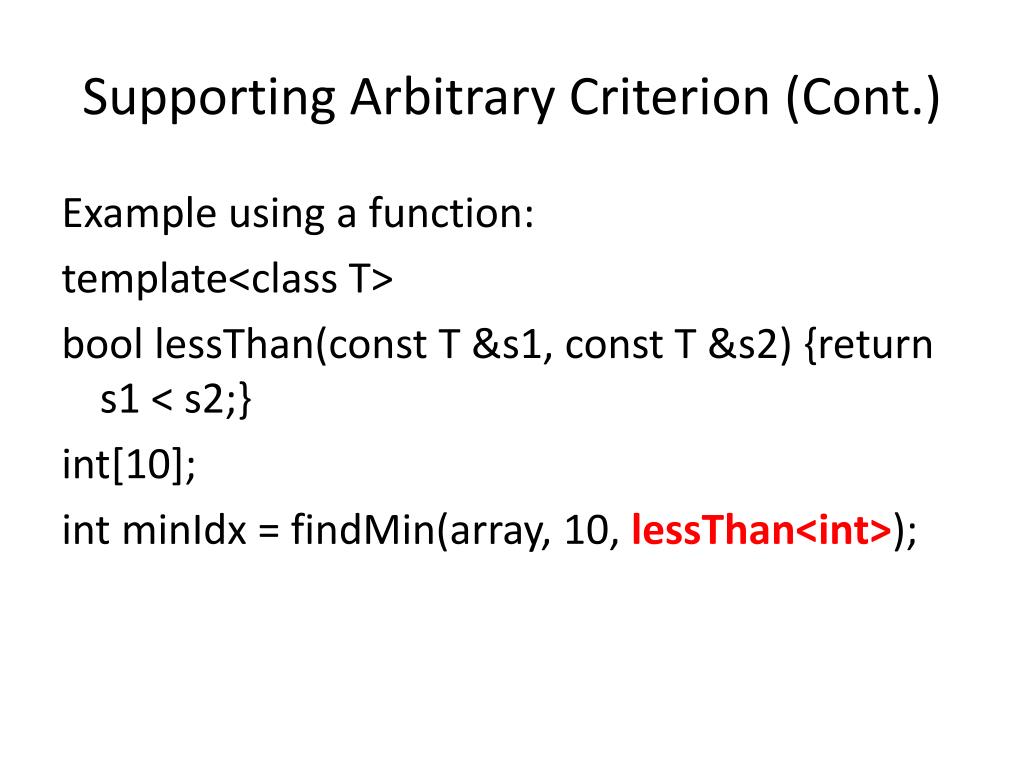 Supporting Arbitrary Criterion (Cont.)

Example using a function:

template<class T>

bool lessThan(const T &s1, const T &s2) {return s1 < s2;}

int[10];

int minIdx = findMin(array, 10, lessThan<int>);